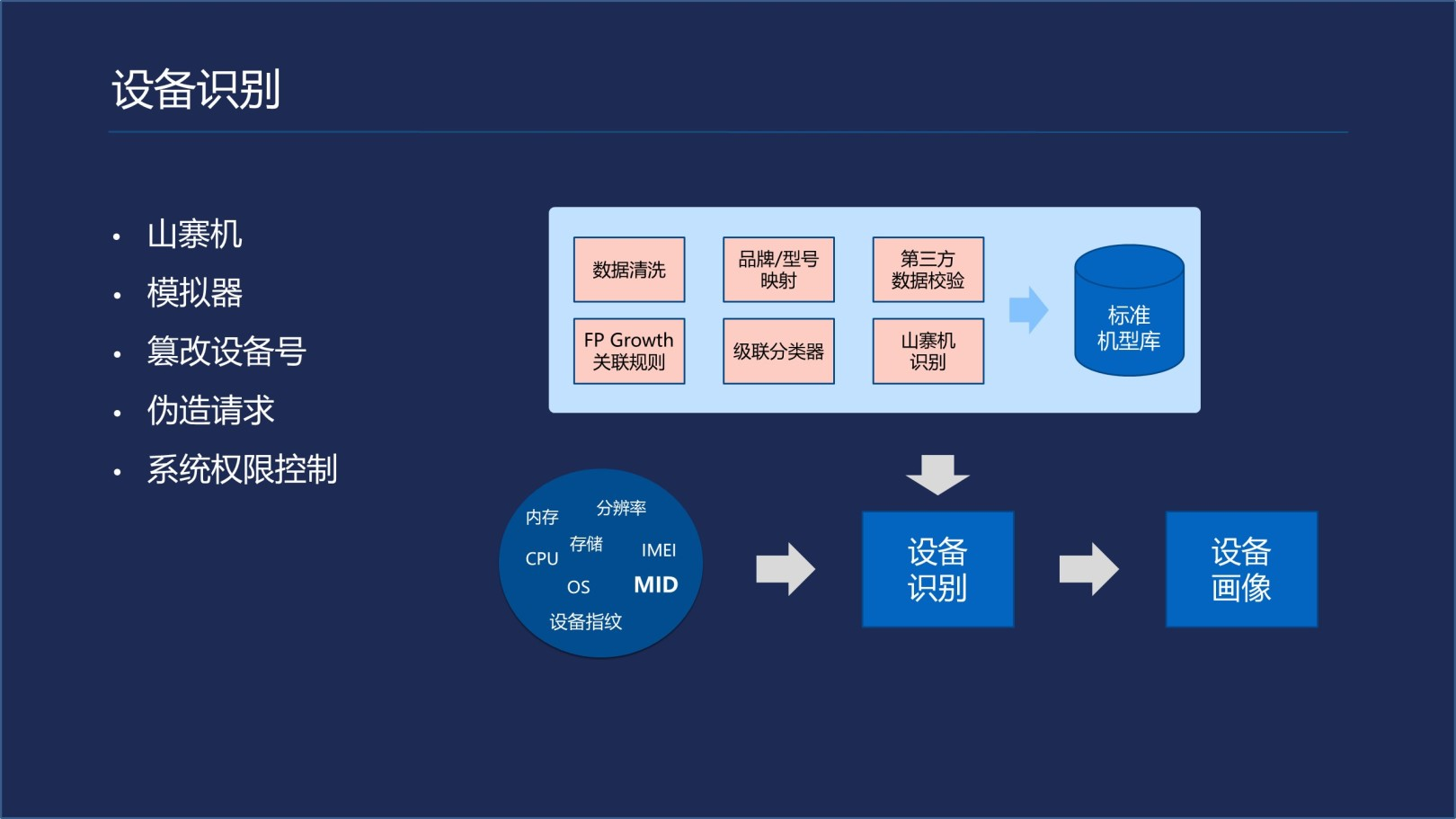 设备识别

• 山寨机
• 模拟器
• 篡改设备号
• 伪造请求
• 系统权限控制

数据清洗
品牌/型号映射
第三方数据校验
FP Growth 关联规则
级联分类器
山寨机识别
标准机型库

内存
分辨率
存储
CPU
IMEI
OS
MID
设备指纹

设备识别

设备画像